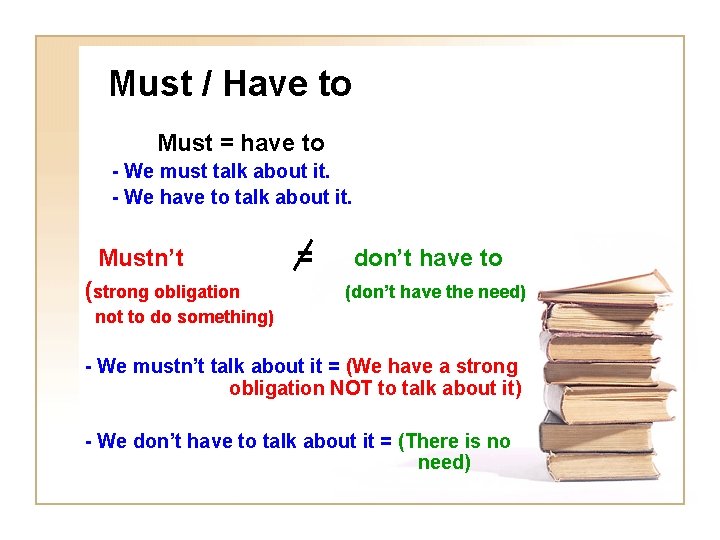 Must / Have to

Must = have to

- We must talk about it.
- We have to talk about it.

Mustn't $\neq$ don't have to

(strong obligation not to do something)

(don't have the need)

- We mustn't talk about it = (We have a strong obligation NOT to talk about it)

- We don't have to talk about it = (There is no need)